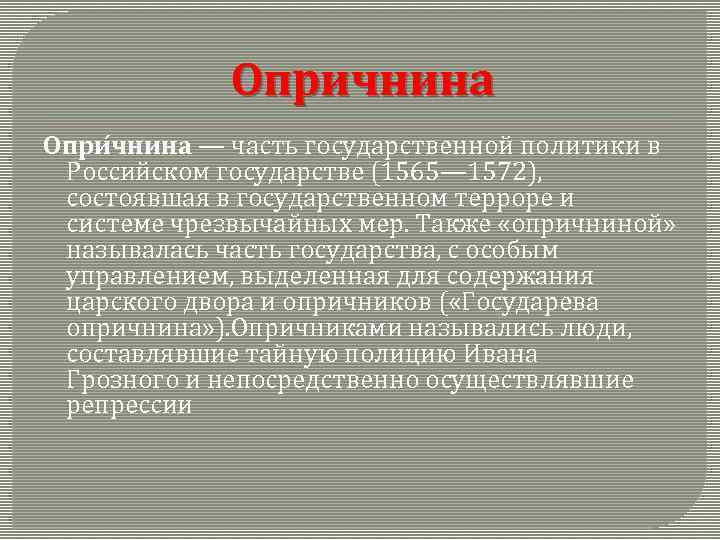 Опричнина

Опри́чнина — часть государственной политики в Российском государстве (1565—1572), состоявшая в государственном терроре и системе чрезвычайных мер. Также «опричниной» называлась часть государства, с особым управлением, выделенная для содержания царского двора и опричников («Государева опричнина»).Опричниками назывались люди, составлявшие тайную полицию Ивана Грозного и непосредственно осуществлявшие репрессии